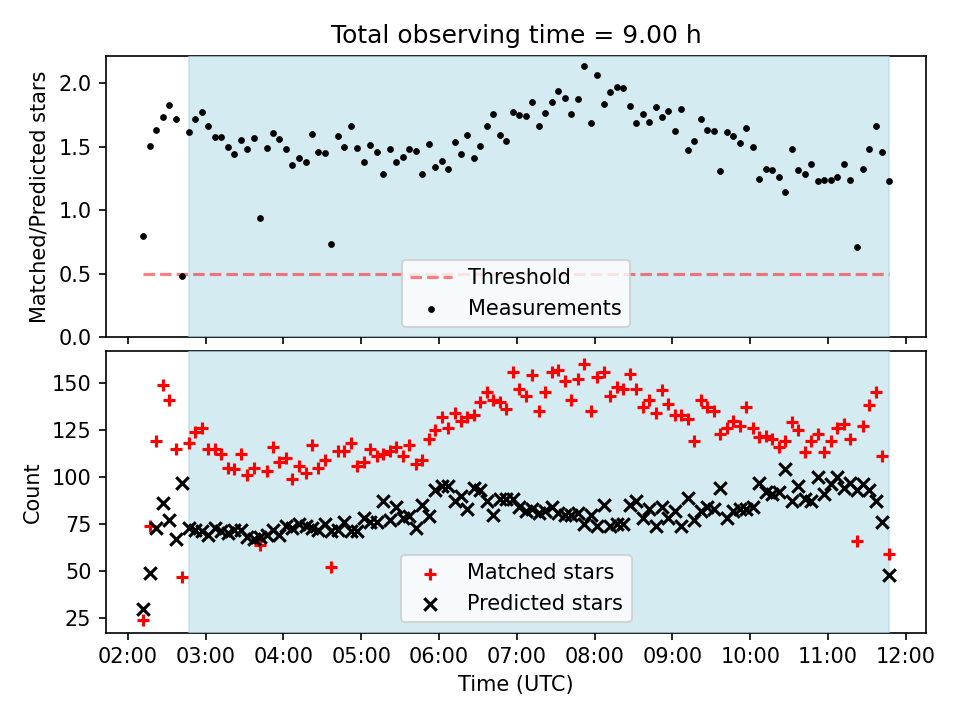 Total observing time = 9.00 h

Matched/Predicted stars

2.0
1.5
1.0
0.5
0.0

Threshold
Measurements

Count

150
125
100
75
50
25

Matched stars
Predicted stars

02:00 03:00 04:00 05:00 06:00 07:00 08:00 09:00 10:00 11:00 12:00

Time (UTC)